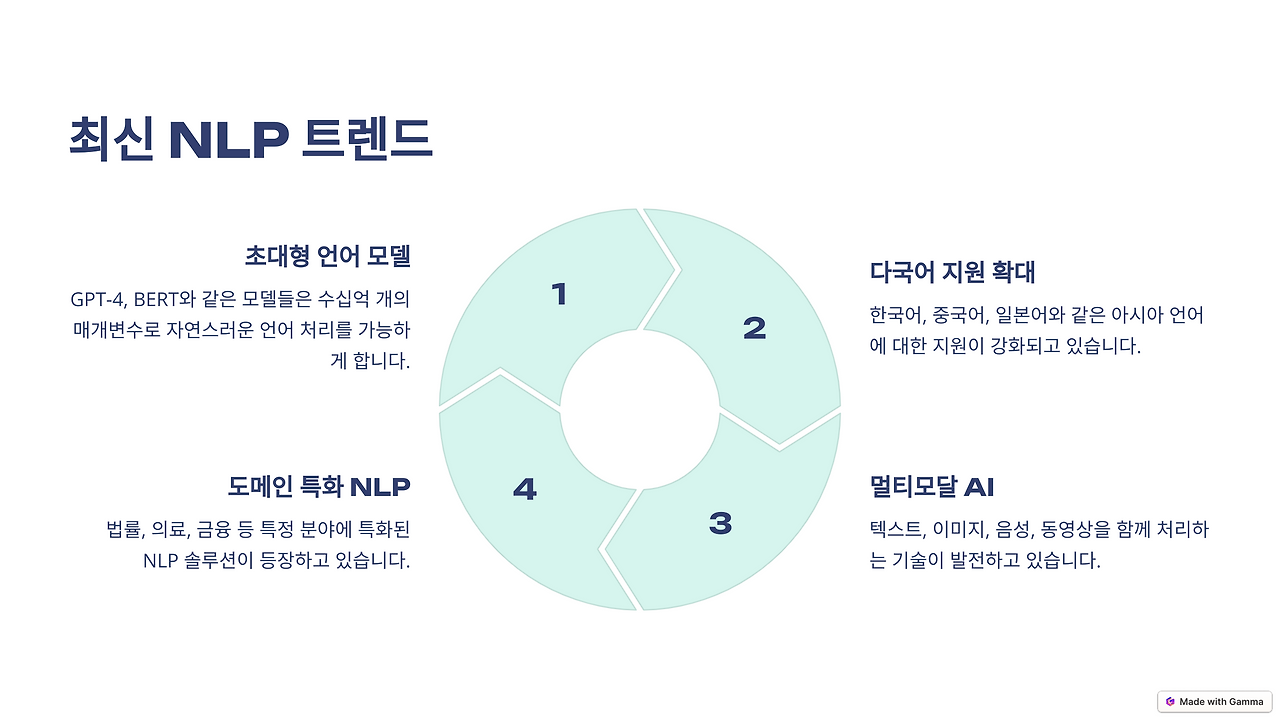 최신 NLP 트렌드

초대형 언어 모델

GPT-4, BERT와 같은 모델들은 수십억 개의 매개변수로 자연스러운 언어 처리를 가능하게 합니다.

1

2

다국어 지원 확대

한국어, 중국어, 일본어와 같은 아시아 언어에 대한 지원이 강화되고 있습니다.

도메인 특화 NLP

법률, 의료, 금융 등 특정 분야에 특화된 NLP 솔루션이 등장하고 있습니다.

4

3

멀티모달 AI

텍스트, 이미지, 음성, 동영상을 함께 처리하는 기술이 발전하고 있습니다.

Made with Gamma